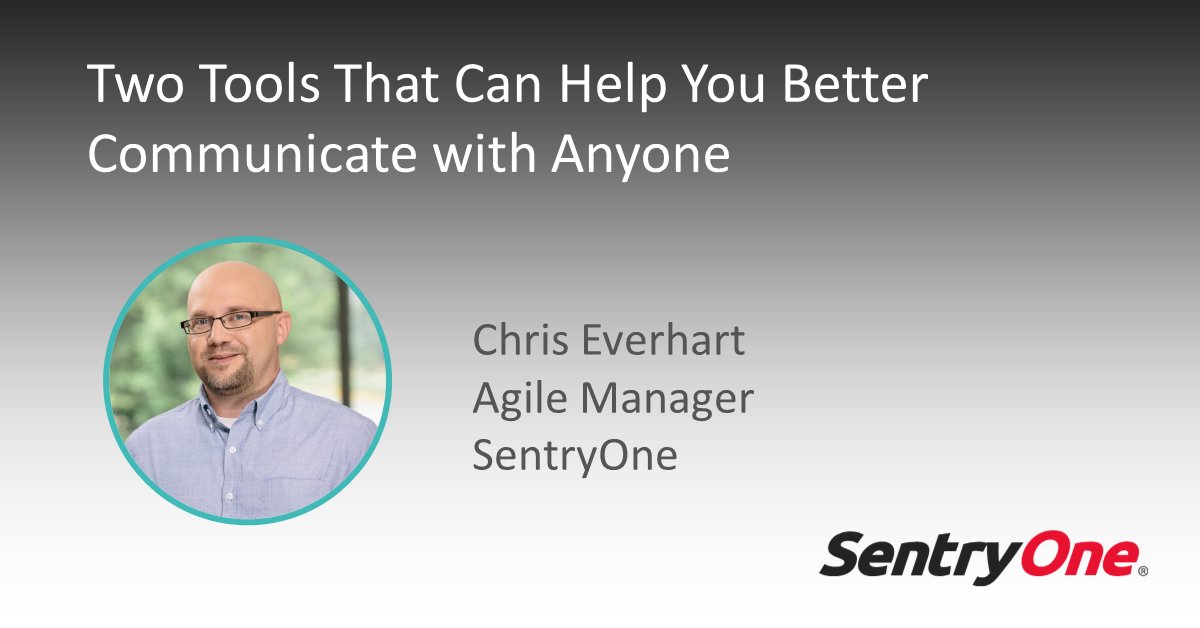 Two Tools That Can Help You Better Communicate with Anyone

Chris Everhart
Agile Manager
SentryOne

SentryOne®